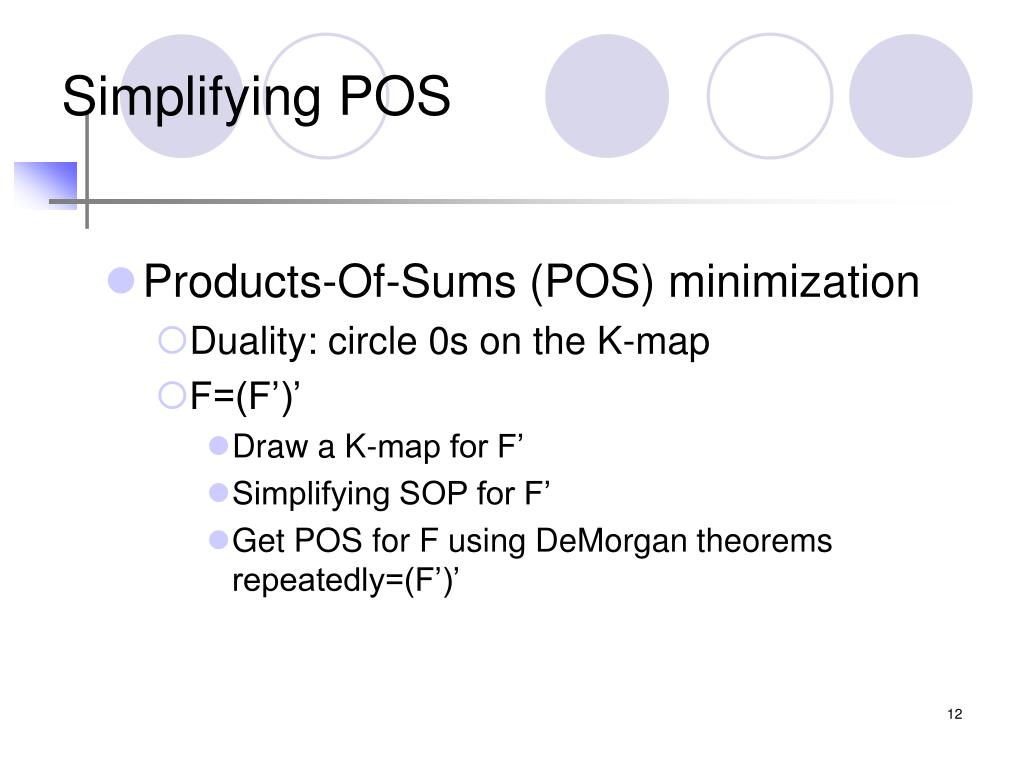 Simplifying POS

Products-Of-Sums (POS) minimization

Duality: circle 0s on the K-map

F=(F’)’

Draw a K-map for F’

Simplifying SOP for F’

Get POS for F using DeMorgan theorems repeatedly=(F’)’

12